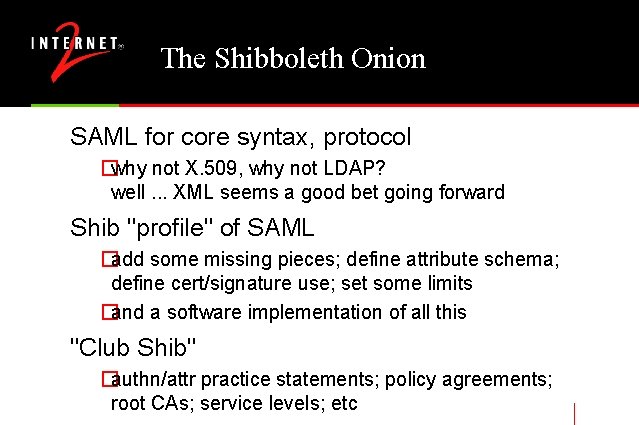 INTERNET 2

The Shibboleth Onion

SAML for core syntax, protocol

why not X.509, why not LDAP? well ... XML seems a good bet going forward

Shib "profile" of SAML

add some missing pieces; define attribute schema; define cert/signature use; set some limits

and a software implementation of all this

"Club Shib"

authn/attr practice statements; policy agreements; root CAs; service levels; etc